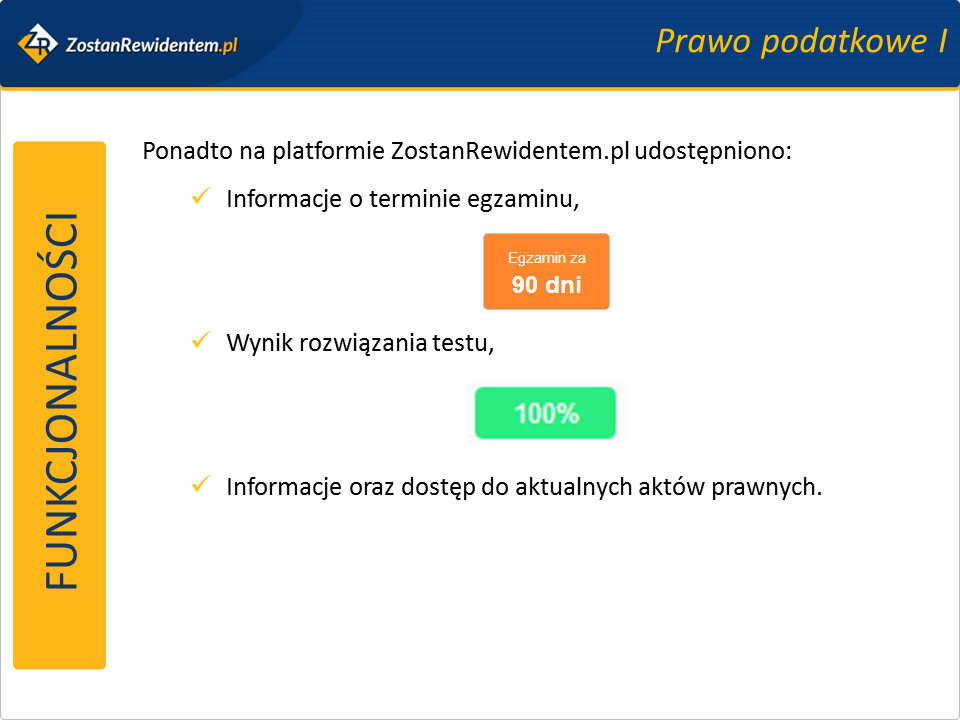 ZR ZostanRewidentem.pl

Prawo podatkowe I

FUNKCJONALNOŚCI

Ponadto na platformie ZostanRewidentem.pl udostępniono:

✓ Informacje o terminie egzaminu,

Egzamin za
90 dni

✓ Wynik rozwiązania testu,

100%

✓ Informacje oraz dostęp do aktualnych aktów prawnych.